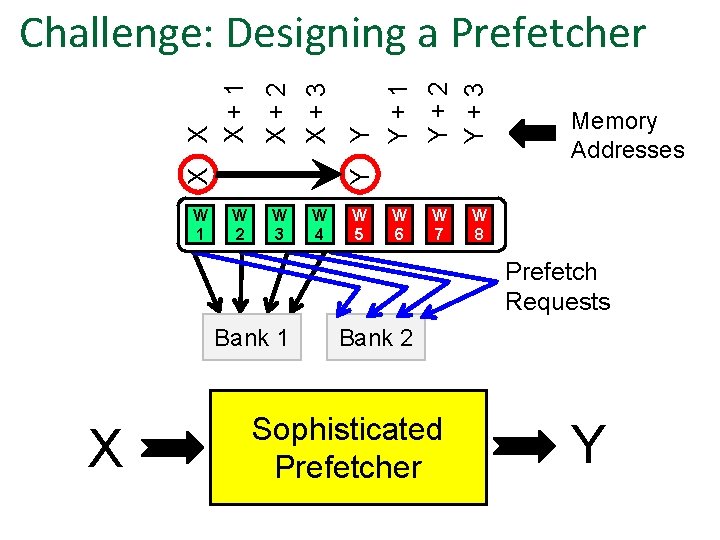 Challenge: Designing a Prefetcher

X
X + 1
X + 2
X + 3
Y
Y + 1
Y + 2
Y + 3

Memory Addresses

X
Y

W 1
W 2
W 3
W 4
W 5
W 6
W 7
W 8

Prefetch Requests

Bank 1
Bank 2

X
Sophisticated Prefetcher
Y